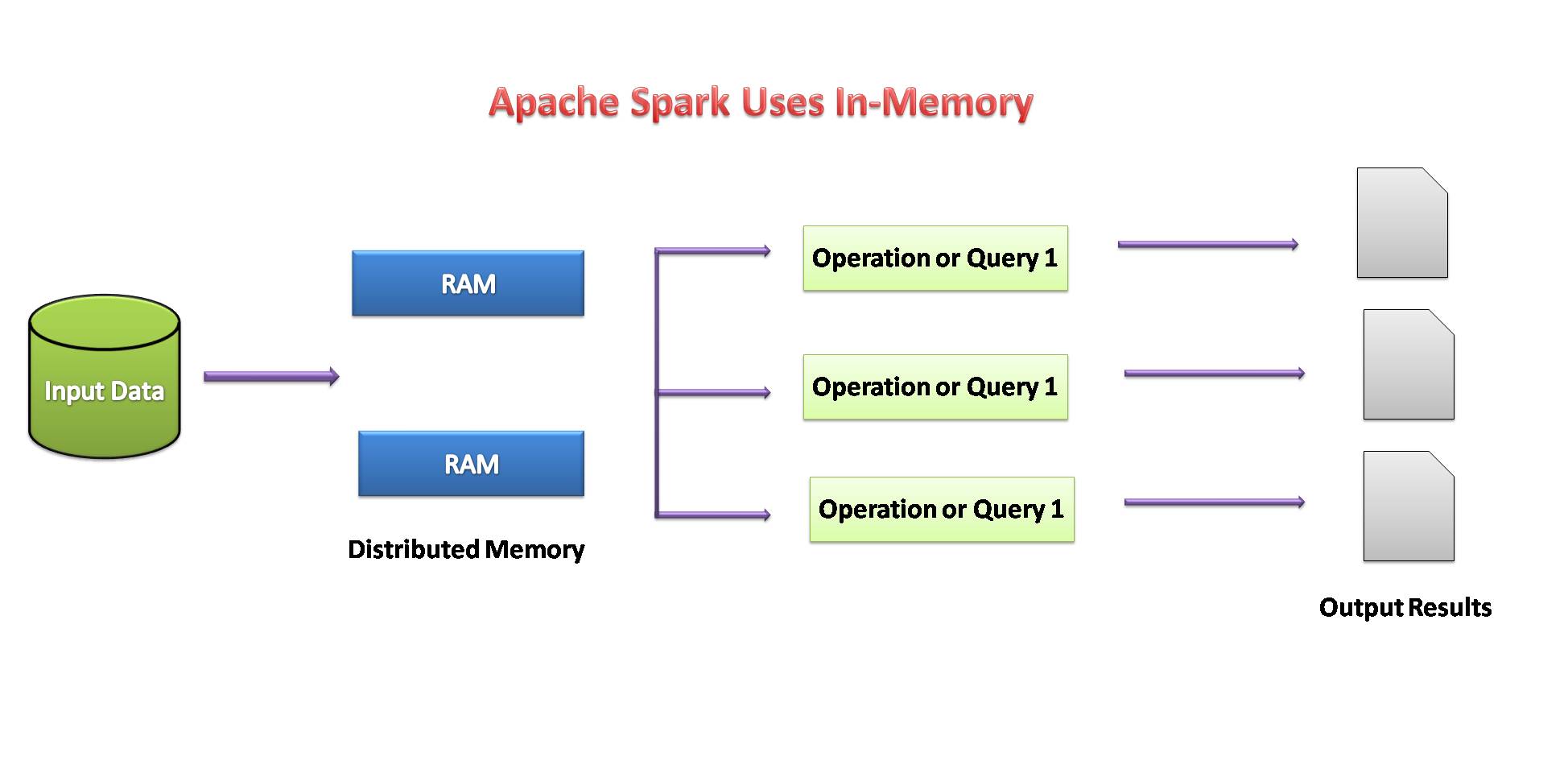 Apache Spark Uses In-Memory

Input Data

RAM

RAM

Distributed Memory

Operation or Query 1

Operation or Query 1

Operation or Query 1

Output Results